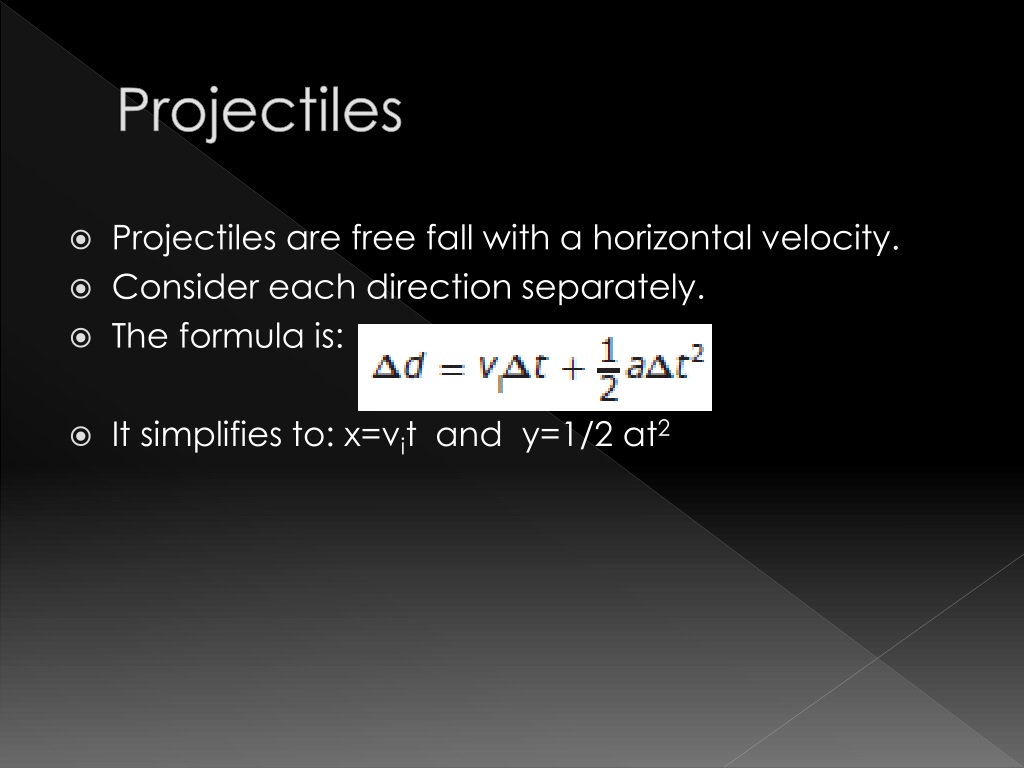 Projectiles

Projectiles are free fall with a horizontal velocity.
Consider each direction separately.
The formula is: $\Delta d = v_i \Delta t + \frac{1}{2} a \Delta t^2$
It simplifies to: $x=v_i t$ and $y=1/2\ at^2$